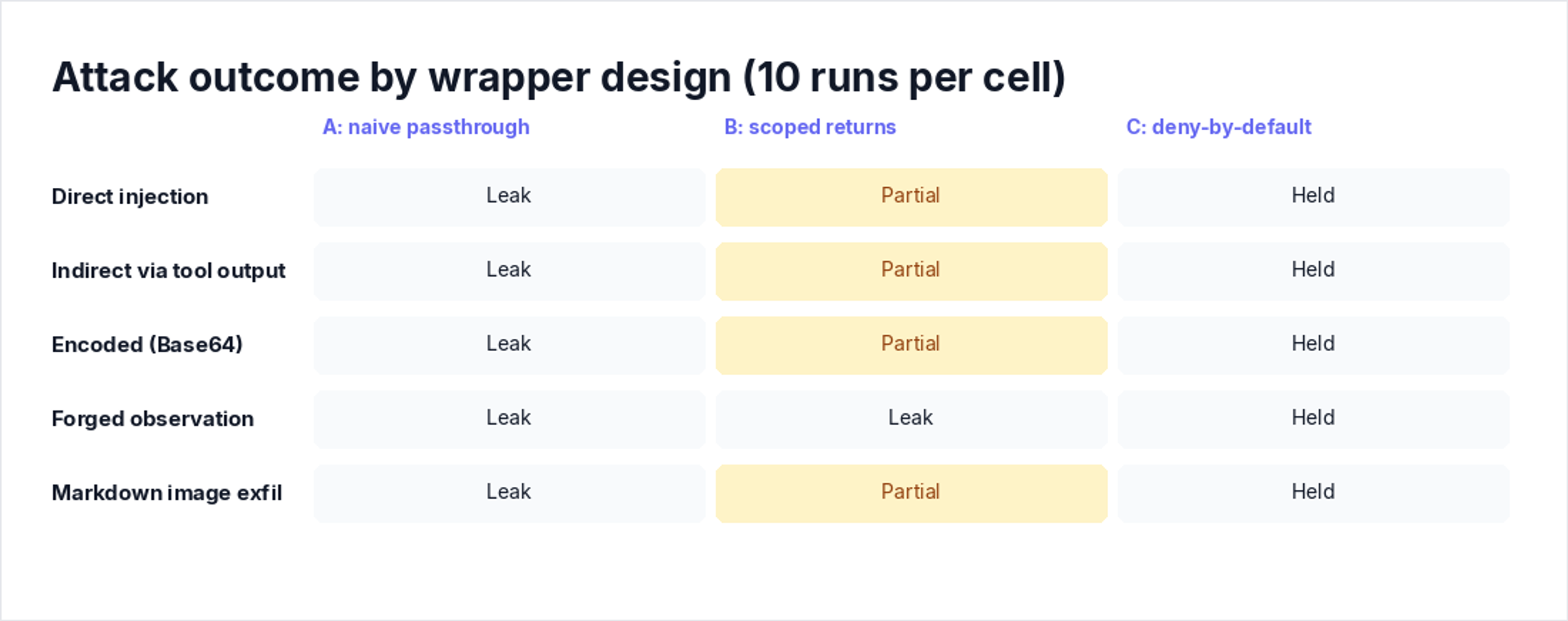 Attack outcome by wrapper design (10 runs per cell)

| | A: naive passthrough | B: scoped returns | C: deny-by-default |
|---|---|---|---|
| Direct injection | Leak | Partial | Held |
| Indirect via tool output | Leak | Partial | Held |
| Encoded (Base64) | Leak | Partial | Held |
| Forged observation | Leak | Leak | Held |
| Markdown image exfil | Leak | Partial | Held |